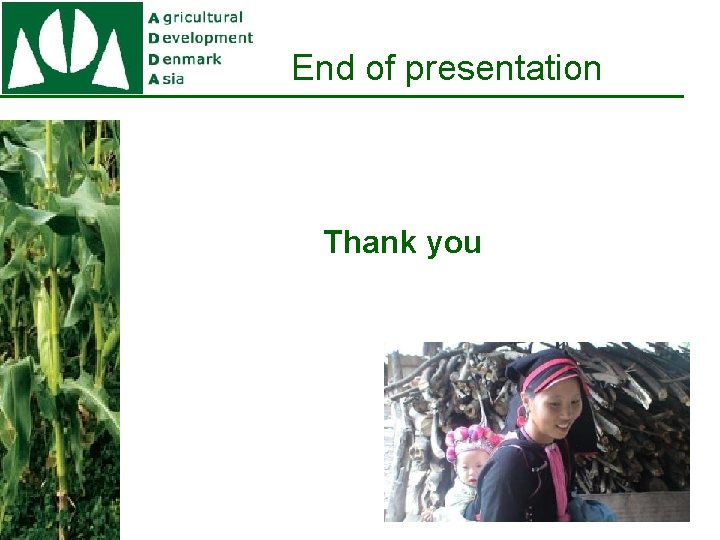 Agricultural
Development
Denmark
Asia

End of presentation

Thank you